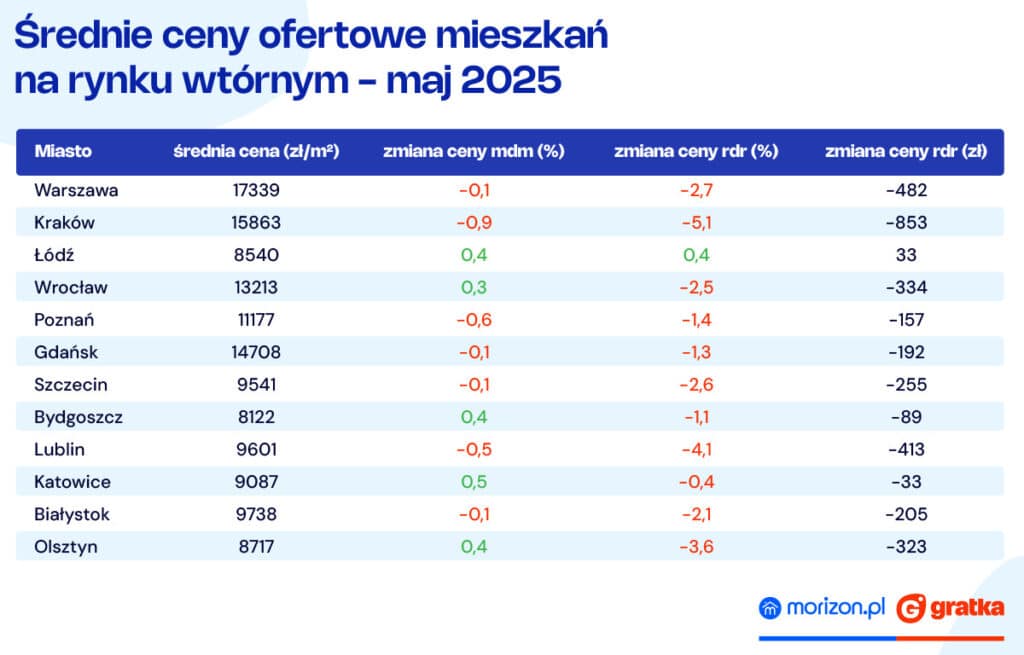 Średnie ceny ofertowe mieszkań na rynku wtórnym – maj 2025

| Miasto | średnia cena (zł/m²) | zmiana ceny mdm (%) | zmiana ceny rdr (%) | zmiana ceny rdr (zł) |
|---|---|---|---|---|
| Warszawa | 17339 | -0,1 | -2,7 | -482 |
| Kraków | 15863 | -0,9 | -5,1 | -853 |
| Łódź | 8540 | 0,4 | 0,4 | 33 |
| Wrocław | 13213 | 0,3 | -2,5 | -334 |
| Poznań | 11177 | -0,6 | -1,4 | -157 |
| Gdańsk | 14708 | -0,1 | -1,3 | -192 |
| Szczecin | 9541 | -0,1 | -2,6 | -255 |
| Bydgoszcz | 8122 | 0,4 | -1,1 | -89 |
| Lublin | 9601 | -0,5 | -4,1 | -413 |
| Katowice | 9087 | 0,5 | -0,4 | -33 |
| Białystok | 9738 | -0,1 | -2,1 | -205 |
| Olsztyn | 8717 | 0,4 | -3,6 | -323 |

morizon.pl gratka